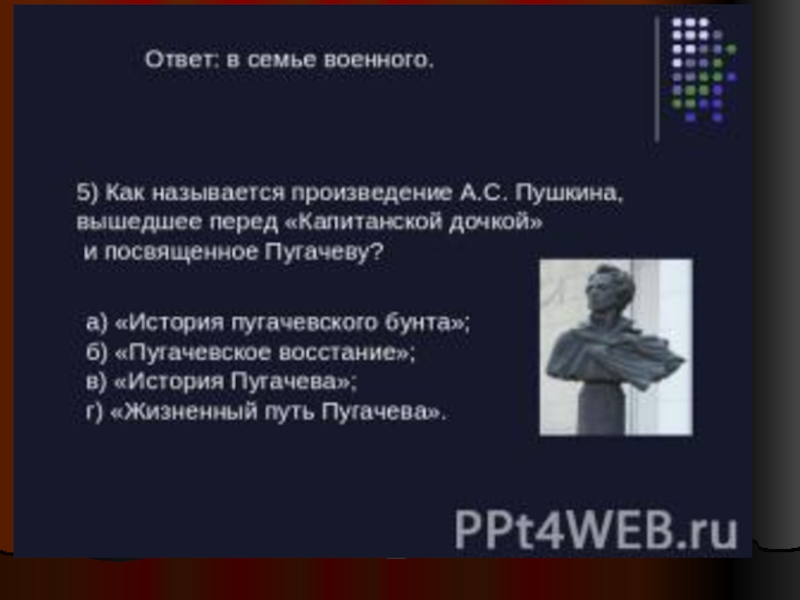 Ответ: в семье военного.

5) Как называется произведение А.С. Пушкина, вышедшее перед «Капитанской дочкой» и посвященное Пугачеву?

а) «История пугачевского бунта»;
б) «Пугачевское восстание»;
в) «История Пугачева»;
г) «Жизненный путь Пугачева».

PPt4WEB.ru